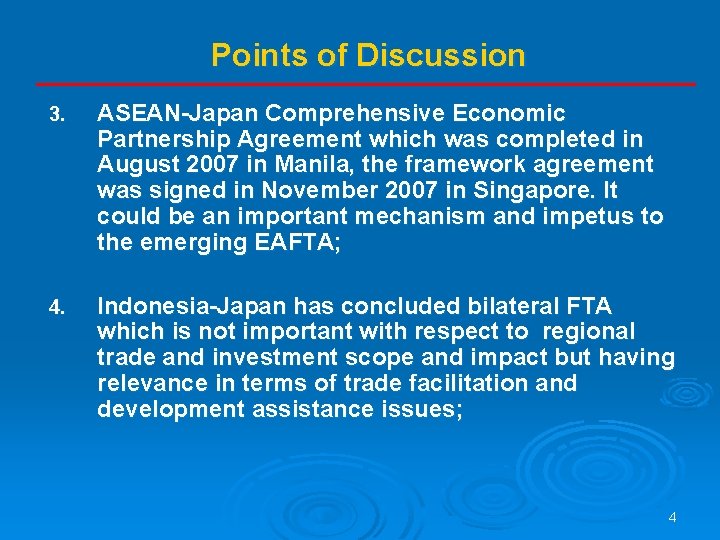 Points of Discussion

3. ASEAN-Japan Comprehensive Economic Partnership Agreement which was completed in August 2007 in Manila, the framework agreement was signed in November 2007 in Singapore. It could be an important mechanism and impetus to the emerging EAFTA;

4. Indonesia-Japan has concluded bilateral FTA which is not important with respect to regional trade and investment scope and impact but having relevance in terms of trade facilitation and development assistance issues;

4